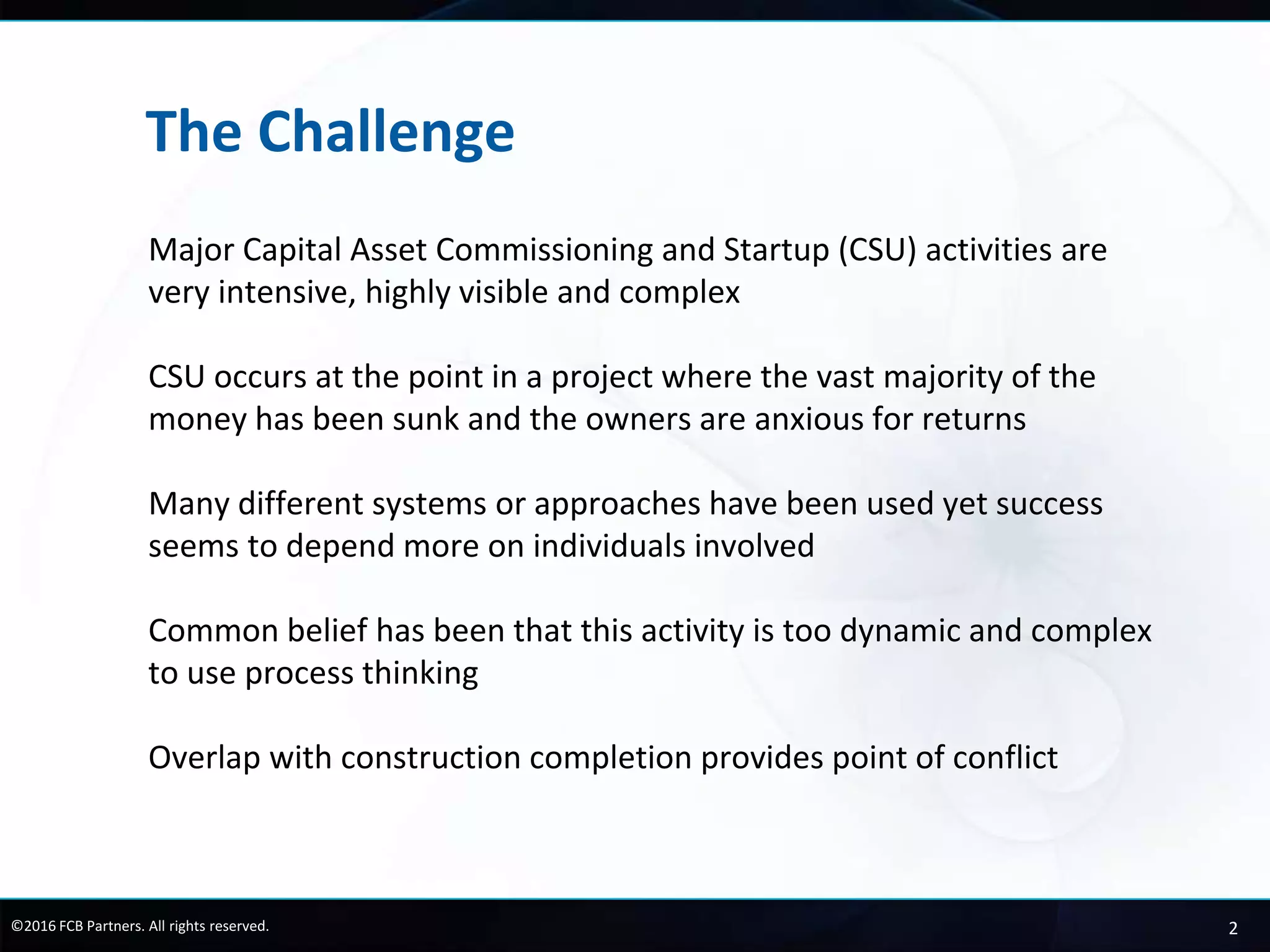 The Challenge

Major Capital Asset Commissioning and Startup (CSU) activities are very intensive, highly visible and complex

CSU occurs at the point in a project where the vast majority of the money has been sunk and the owners are anxious for returns

Many different systems or approaches have been used yet success seems to depend more on individuals involved

Common belief has been that this activity is too dynamic and complex to use process thinking

Overlap with construction completion provides point of conflict

©2016 FCB Partners. All rights reserved.

2